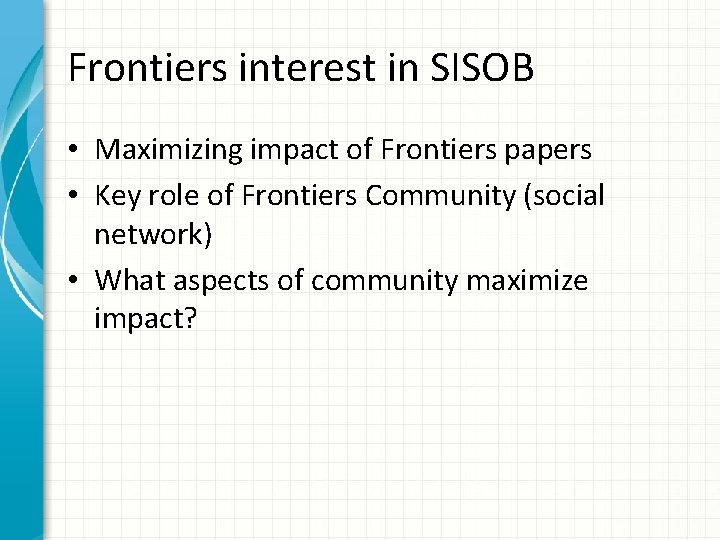 Frontiers interest in SISOB

• Maximizing impact of Frontiers papers
• Key role of Frontiers Community (social network)
• What aspects of community maximize impact?